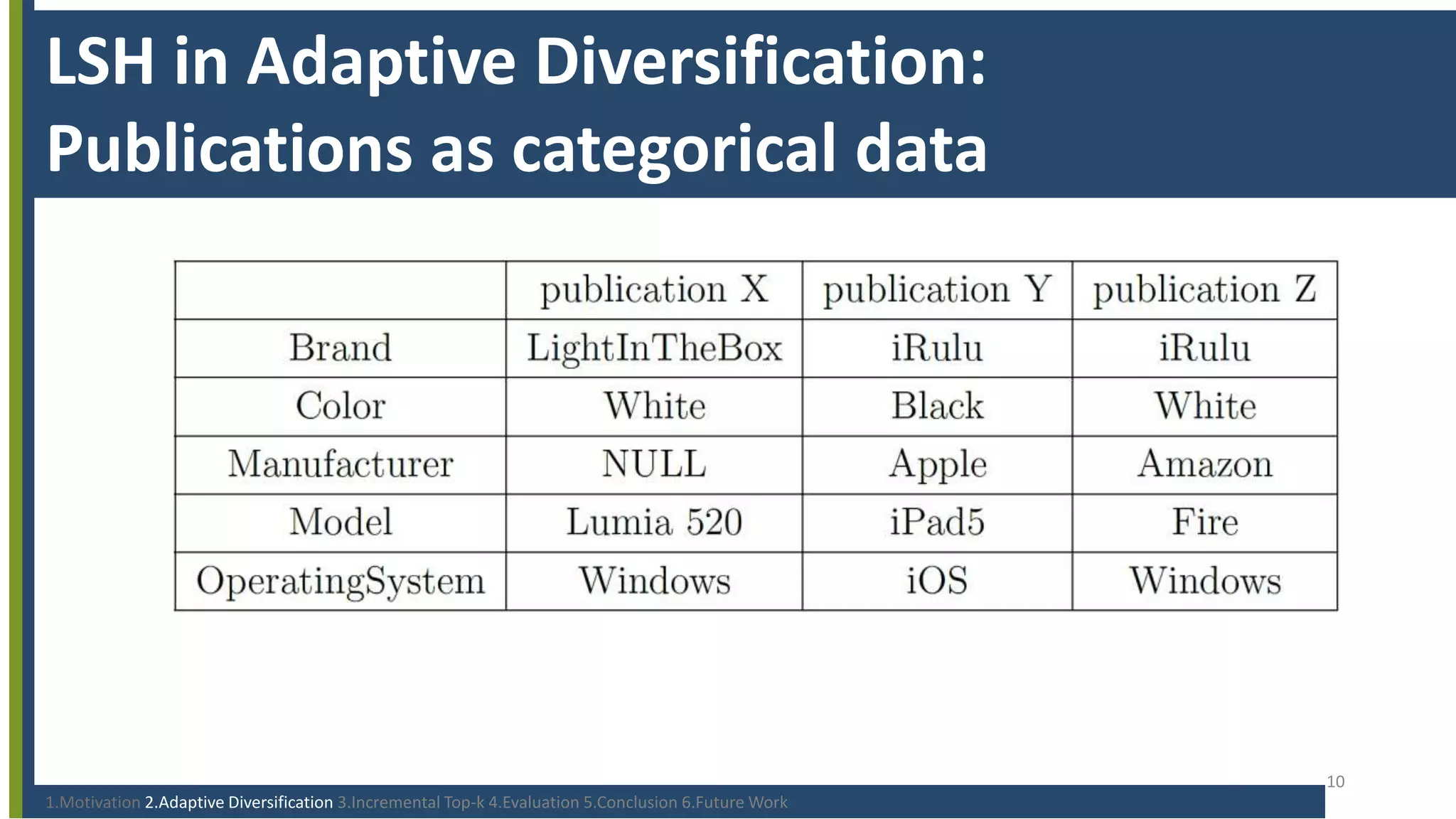 LSH in Adaptive Diversification: Publications as categorical data

| | publication X | publication Y | publication Z |
|---|---|---|---|
| Brand | LightInTheBox | iRulu | iRulu |
| Color | White | Black | White |
| Manufacturer | NULL | Apple | Amazon |
| Model | Lumia 520 | iPad5 | Fire |
| OperatingSystem | Windows | iOS | Windows |

10

1.Motivation 2.Adaptive Diversification 3.Incremental Top-k 4.Evaluation 5.Conclusion 6.Future Work